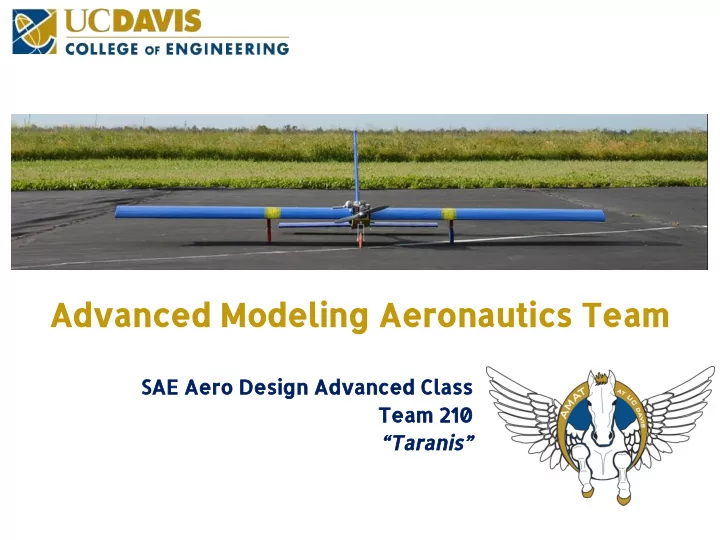 UCDAVIS
COLLEGE OF ENGINEERING

Advanced Modeling Aeronautics Team

SAE Aero Design Advanced Class
Team 210
"Taranis"

AMAT
AT UC DAVIS